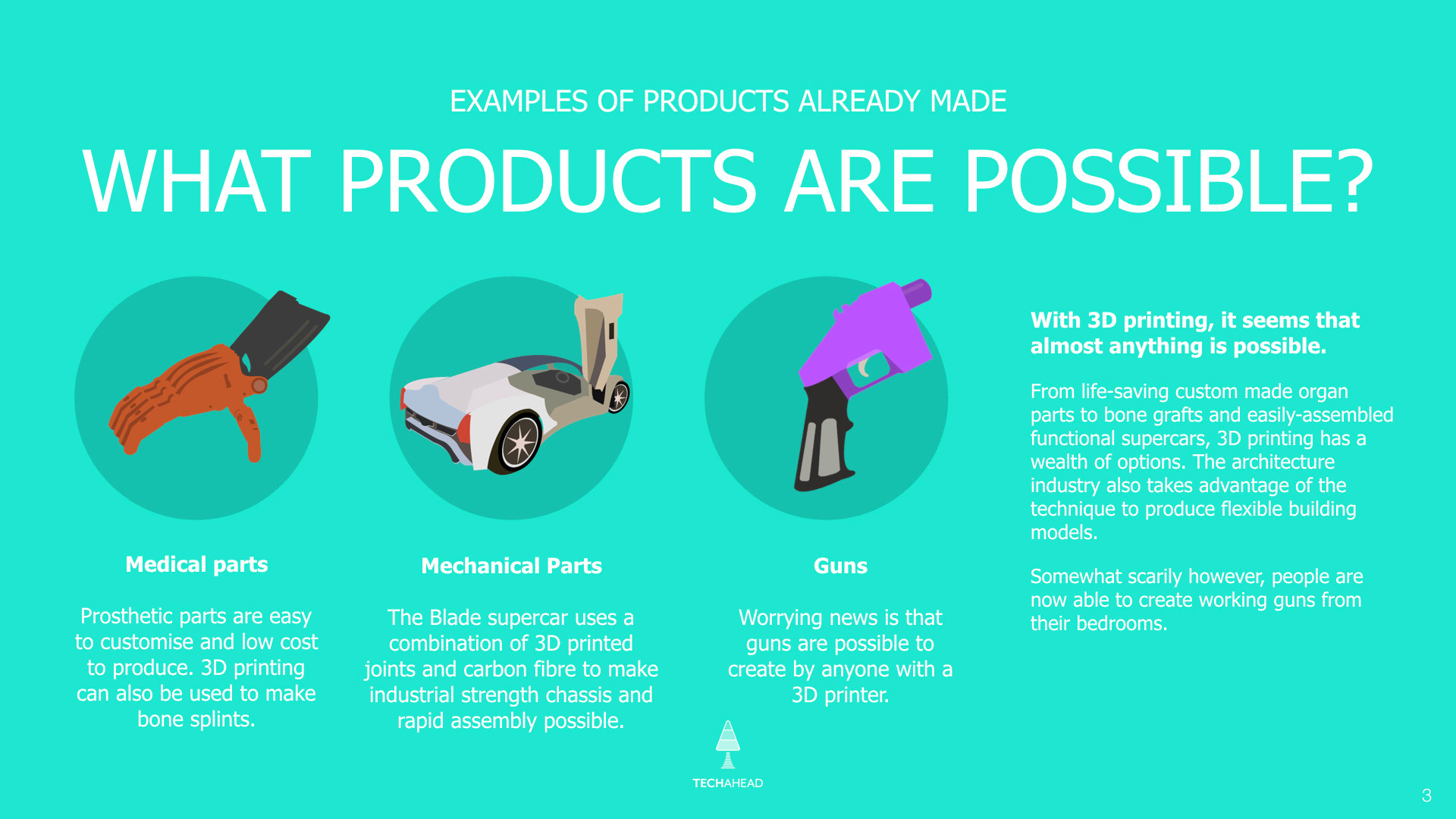 EXAMPLES OF PRODUCTS ALREADY MADE

WHAT PRODUCTS ARE POSSIBLE?

Medical parts

Prosthetic parts are easy to customise and low cost to produce. 3D printing can also be used to make bone splints.

Mechanical Parts

The Blade supercar uses a combination of 3D printed joints and carbon fibre to make industrial strength chassis and rapid assembly possible.

Guns

Worrying news is that guns are possible to create by anyone with a 3D printer.

With 3D printing, it seems that almost anything is possible.

From life-saving custom made organ parts to bone grafts and easily-assembled functional supercars, 3D printing has a wealth of options. The architecture industry also takes advantage of the technique to produce flexible building models.

Somewhat scarily however, people are now able to create working guns from their bedrooms.

TECHAHEAD

3